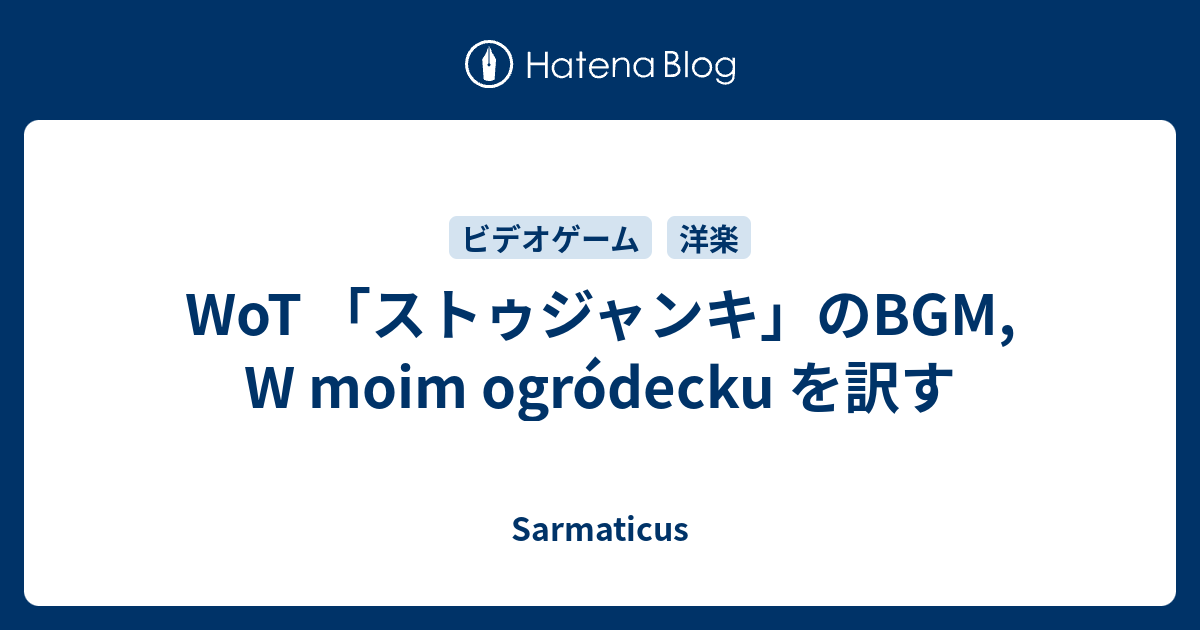 Hatena Blog

ビデオゲーム

洋楽

WoT 「ストゥジャンキ」のBGM, W moim ogródecku を訳す

Sarmaticus